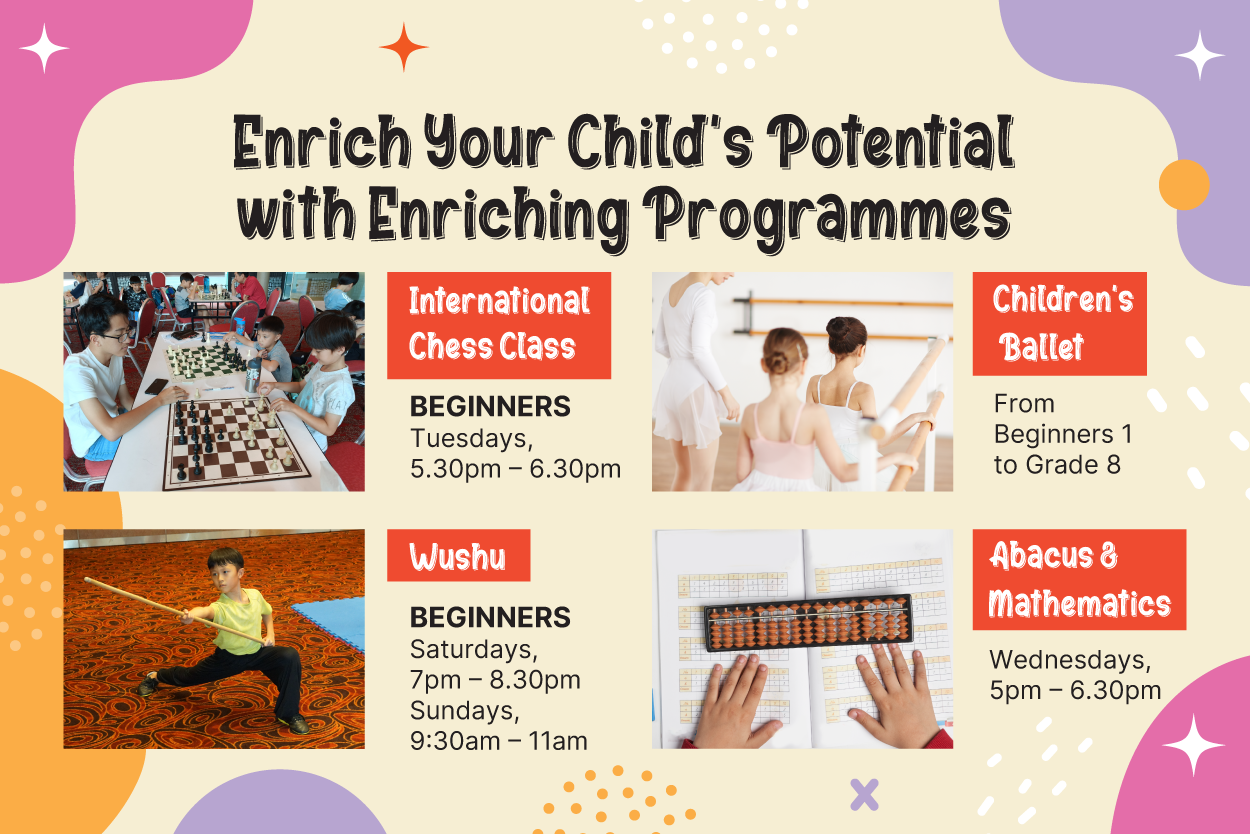 Enrich Your Child's Potential with Enriching Programmes

International Chess Class

BEGINNERS
Tuesdays, 5.30pm – 6.30pm

Children's Ballet

From Beginners 1 to Grade 8

Wushu

BEGINNERS
Saturdays, 7pm – 8.30pm
Sundays, 9:30am – 11am

Abacus & Mathematics

Wednesdays, 5pm – 6.30pm